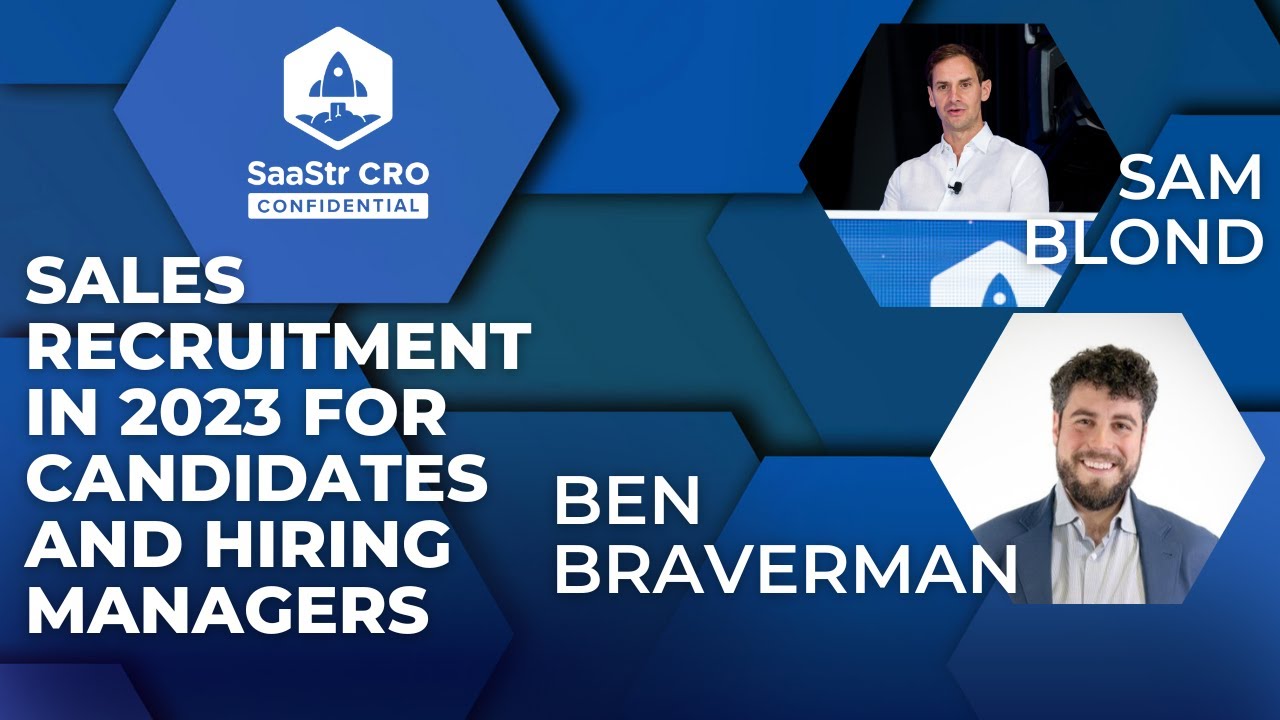 SaaStr CRO
CONFIDENTIAL

SALES RECRUITMENT IN 2023 FOR CANDIDATES AND HIRING MANAGERS

SAM BLOND

BEN BRAVERMAN